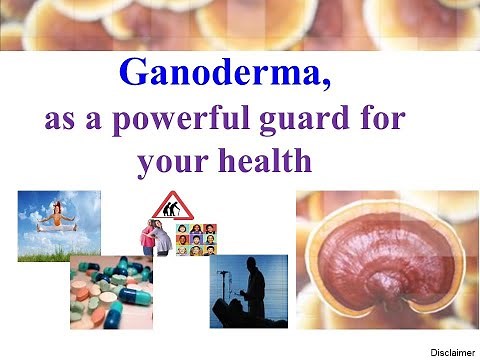 Ganoderma,

as a powerful guard for your health

Disclaimer